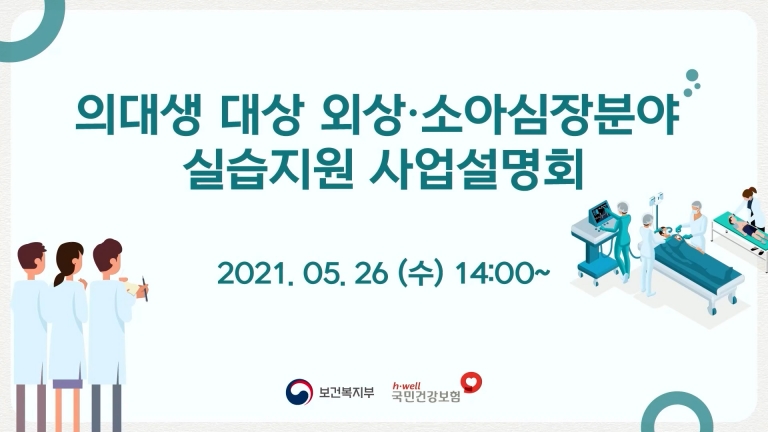 의대생 대상 외상·소아심장분야
실습지원 사업설명회

2021. 05. 26 (수) 14:00~

보건복지부

h·well
국민건강보험